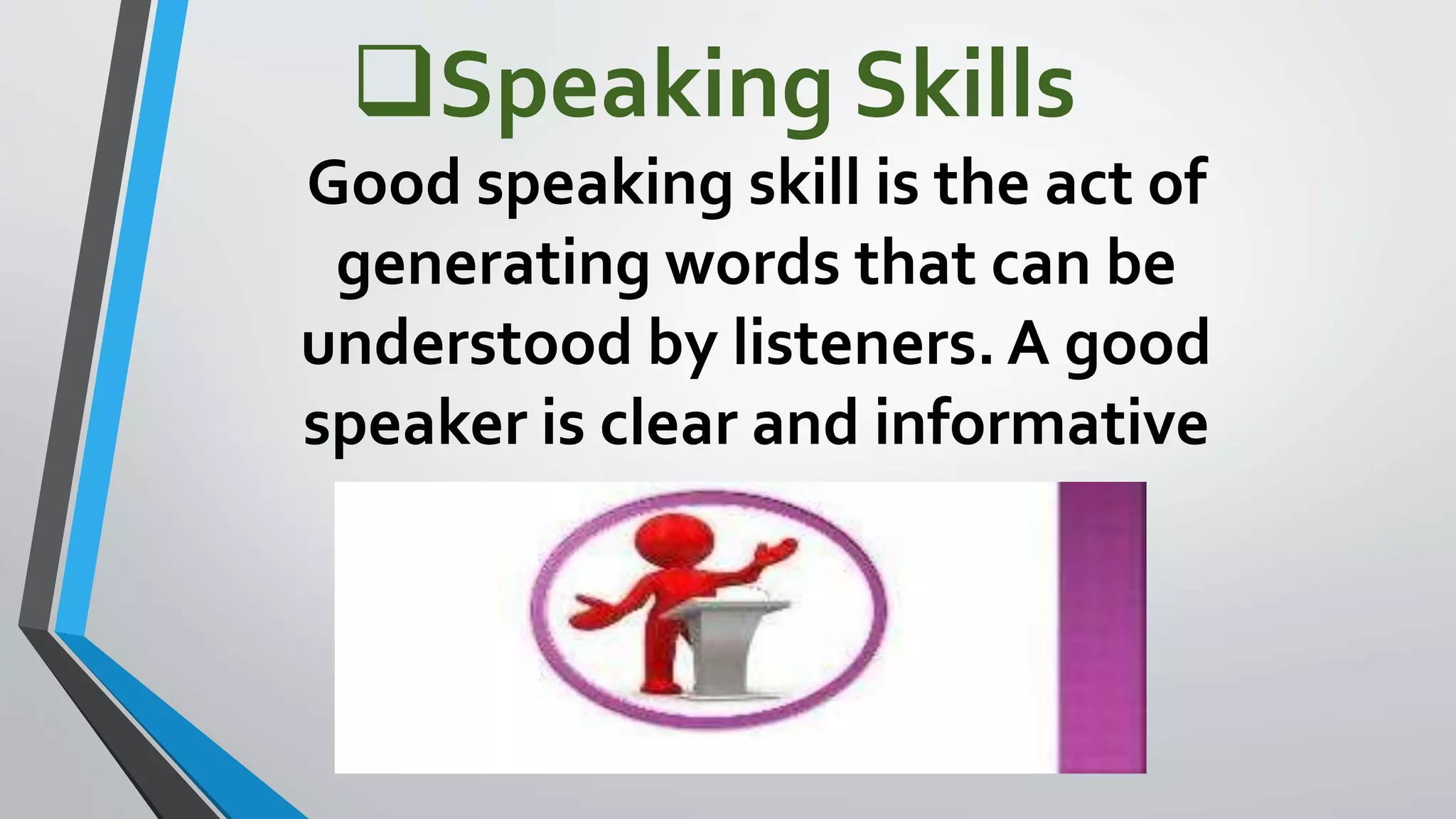 ❑Speaking Skills

Good speaking skill is the act of generating words that can be understood by listeners. A good speaker is clear and informative